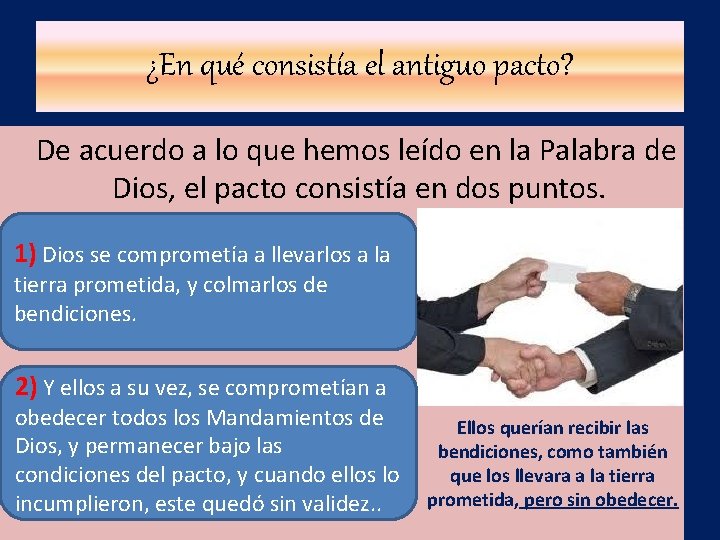 ¿En qué consistía el antiguo pacto?

De acuerdo a lo que hemos leído en la Palabra de Dios, el pacto consistía en dos puntos.

1) Dios se comprometía a llevarlos a la tierra prometida, y colmarlos de bendiciones.

2) Y ellos a su vez, se comprometían a obedecer todos los Mandamientos de Dios, y permanecer bajo las condiciones del pacto, y cuando ellos lo incumplieron, este quedó sin validez..

Ellos querían recibir las bendiciones, como también que los llevara a la tierra prometida, pero sin obedecer.